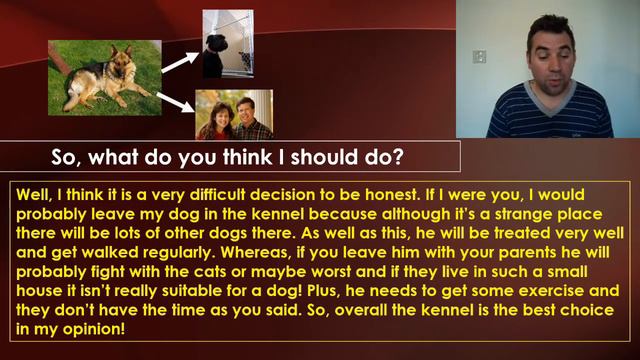 So, what do you think I should do?

Well, I think it is a very difficult decision to be honest. If I were you, I would probably leave my dog in the kennel because although it's a strange place there will be lots of other dogs there. As well as this, he will be treated very well and get walked regularly. Whereas, if you leave him with your parents he will probably fight with the cats or maybe worst and if they live in such a small house it isn't really suitable for a dog! Plus, he needs to get some exercise and they don't have the time as you said. So, overall the kennel is the best choice in my opinion!